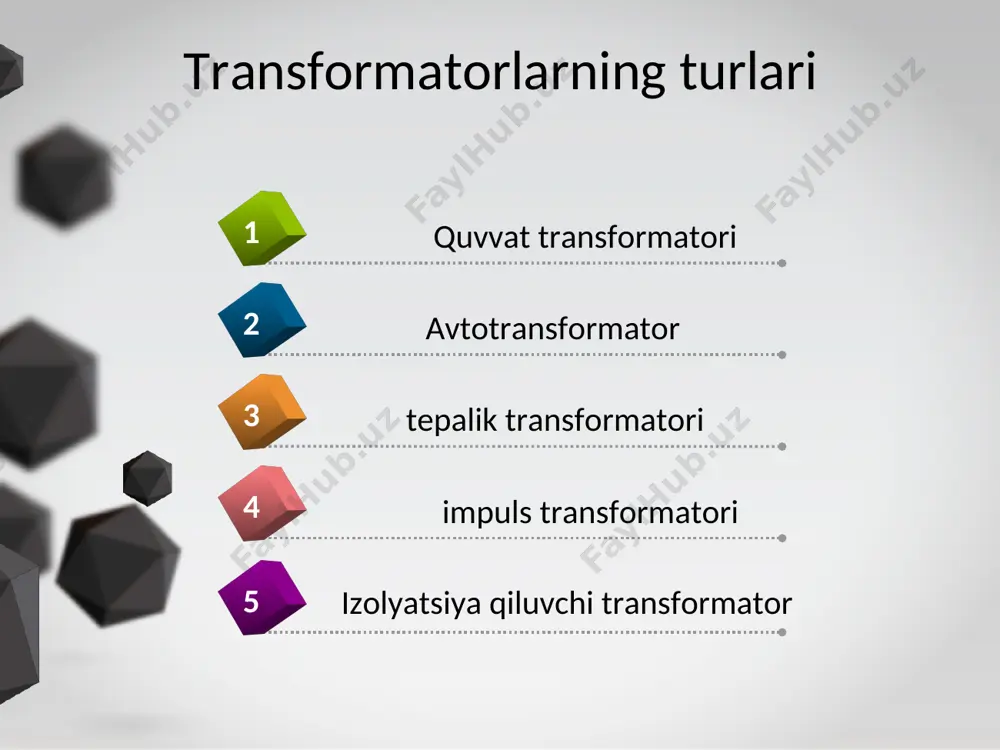 Transformatorlarning turlari

1 Quvvat transformatori

2 Avtotransformator

3 tepalik transformatori

4 impuls transformatori

5 Izolyatsiya qiluvchi transformator

FaylHub.uz